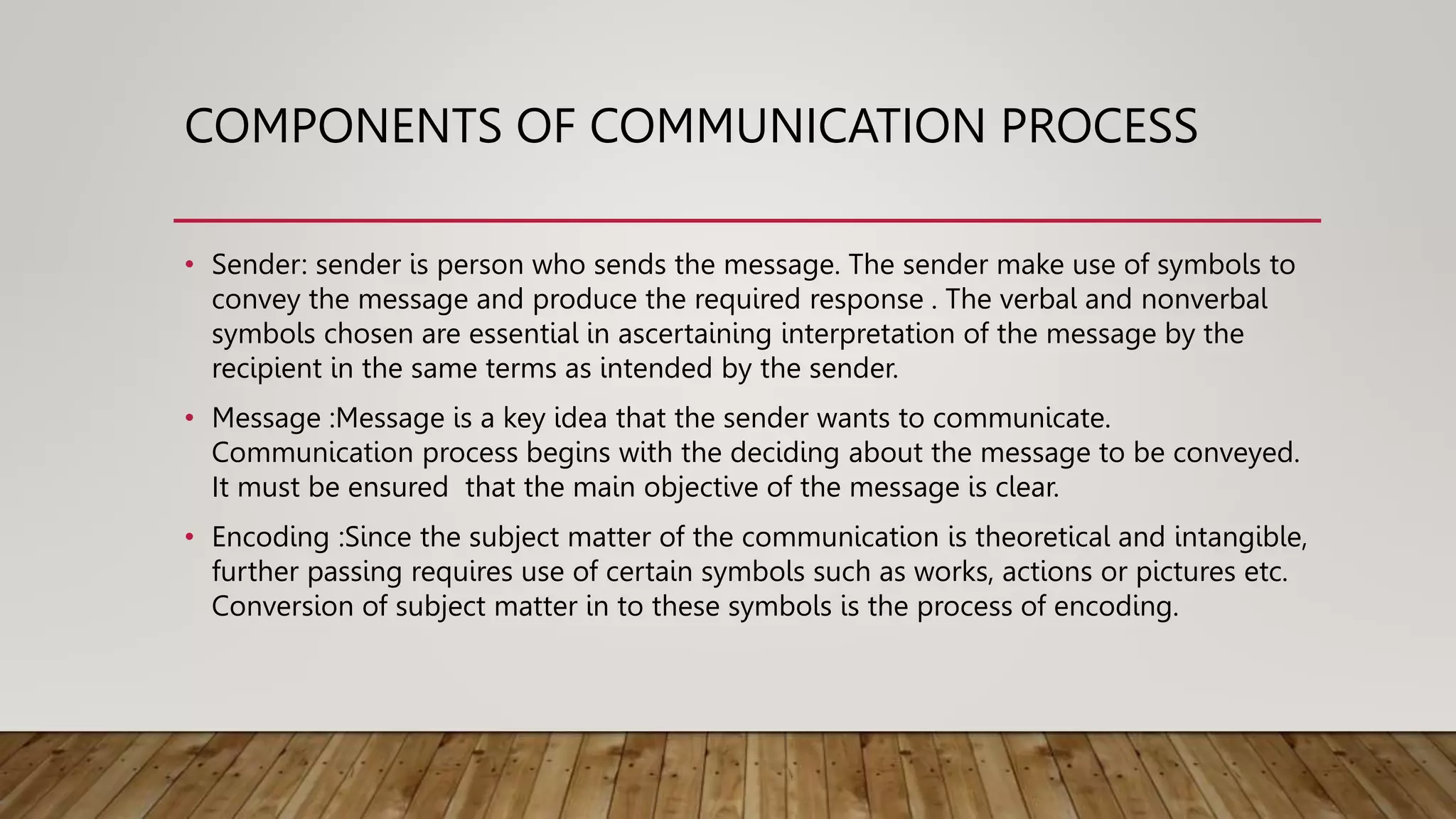 COMPONENTS OF COMMUNICATION PROCESS

• Sender: sender is person who sends the message. The sender make use of symbols to convey the message and produce the required response . The verbal and nonverbal symbols chosen are essential in ascertaining interpretation of the message by the recipient in the same terms as intended by the sender.

• Message :Message is a key idea that the sender wants to communicate. Communication process begins with the deciding about the message to be conveyed. It must be ensured that the main objective of the message is clear.

• Encoding :Since the subject matter of the communication is theoretical and intangible, further passing requires use of certain symbols such as works, actions or pictures etc. Conversion of subject matter in to these symbols is the process of encoding.